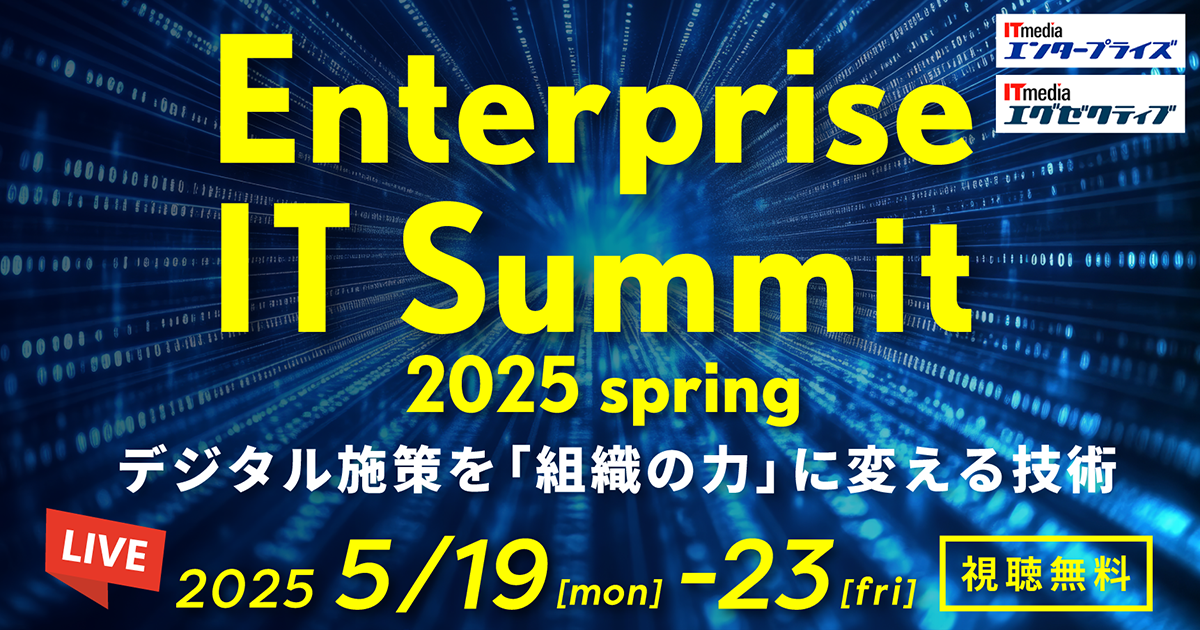 ITmedia エンタープライズ

ITmedia エグゼクティブ

Enterprise IT Summit

2025 spring

デジタル施策を「組織の力」に変える技術

LIVE

2025 5/19 [mon] -23 [fri]

視聴無料